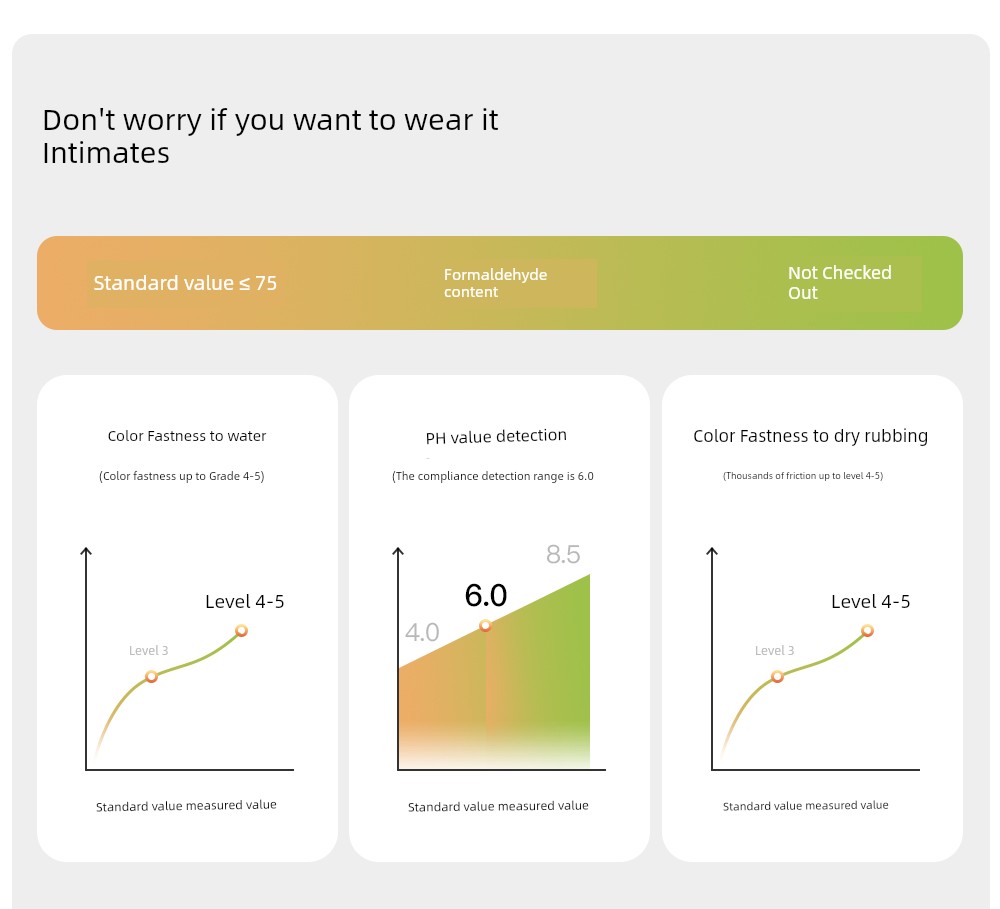 Don't worry if you want to wear it
Intimates

Standard value ≤ 75

Formaldehyde content

Not Checked Out

Color Fastness to water

(Color fastness up to Grade 4-5)

Level 4-5

Level 3

Standard value measured value

PH value detection

(The compliance detection range is 6.0

8.5

6.0

4.0

Standard value measured value

Color Fastness to dry rubbing

(Thousands of friction up to level 4-5)

Level 4-5

Level 3

Standard value measured value